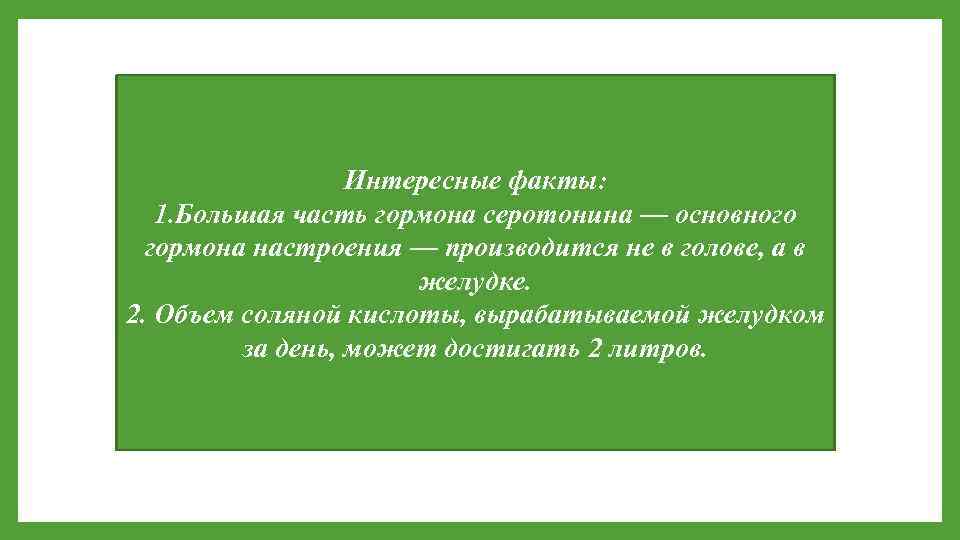 Интересные факты:
1.Большая часть гормона серотонина — основного гормона настроения — производится не в голове, а в желудке.
2. Объем соляной кислоты, вырабатываемой желудком за день, может достигать 2 литров.